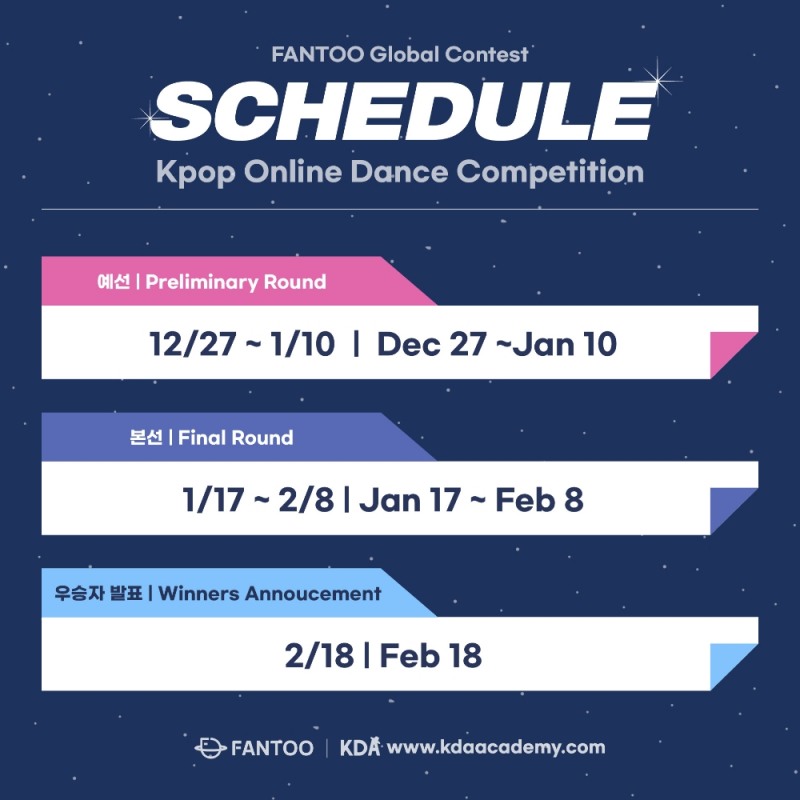 FANTOO Global Contest

SCHEDULE

Kpop Online Dance Competition

예선 | Preliminary Round

12/27 ~ 1/10 | Dec 27 ~Jan 10

본선 | Final Round

1/17 ~ 2/8 | Jan 17 ~ Feb 8

우승자 발표 | Winners Annoucement

2/18 | Feb 18

FANTOO | KDA www.kdaacademy.com